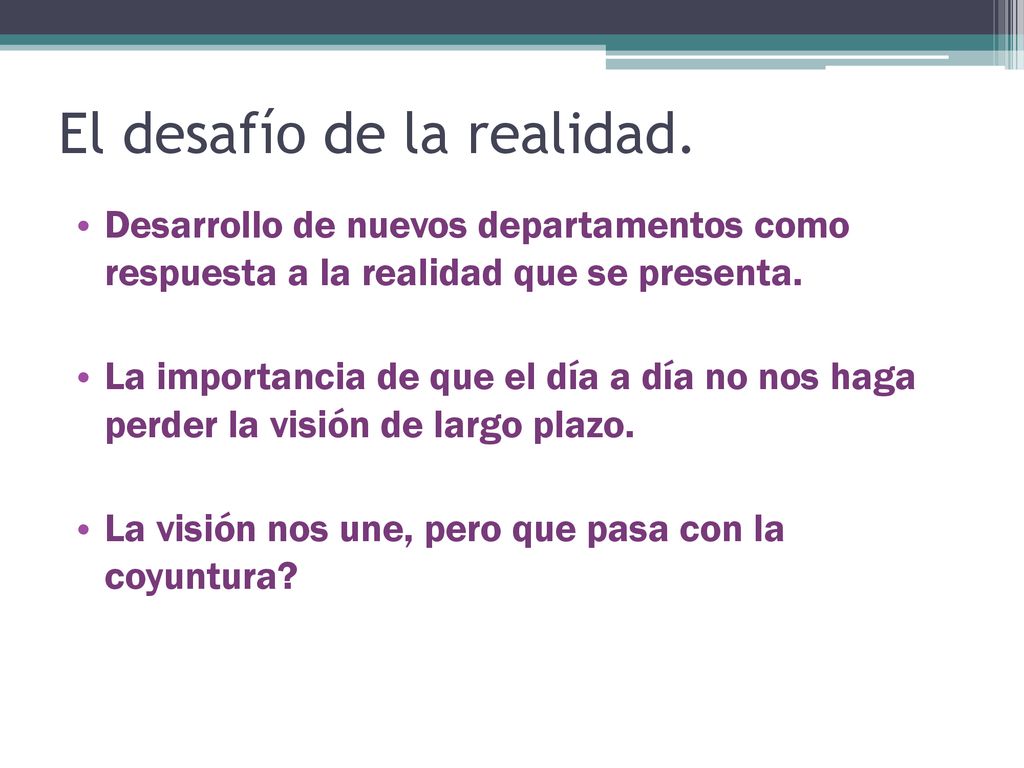 El desafío de la realidad.

• Desarrollo de nuevos departamentos como respuesta a la realidad que se presenta.

• La importancia de que el día a día no nos haga perder la visión de largo plazo.

• La visión nos une, pero que pasa con la coyuntura?